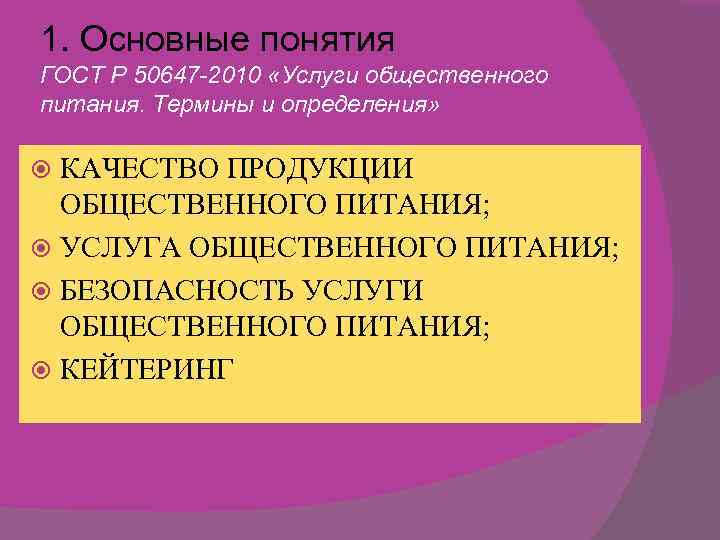 1. Основные понятия

ГОСТ Р 50647-2010 «Услуги общественного питания. Термины и определения»

КАЧЕСТВО ПРОДУКЦИИ ОБЩЕСТВЕННОГО ПИТАНИЯ;

УСЛУГА ОБЩЕСТВЕННОГО ПИТАНИЯ;

БЕЗОПАСНОСТЬ УСЛУГИ ОБЩЕСТВЕННОГО ПИТАНИЯ;

КЕЙТЕРИНГ